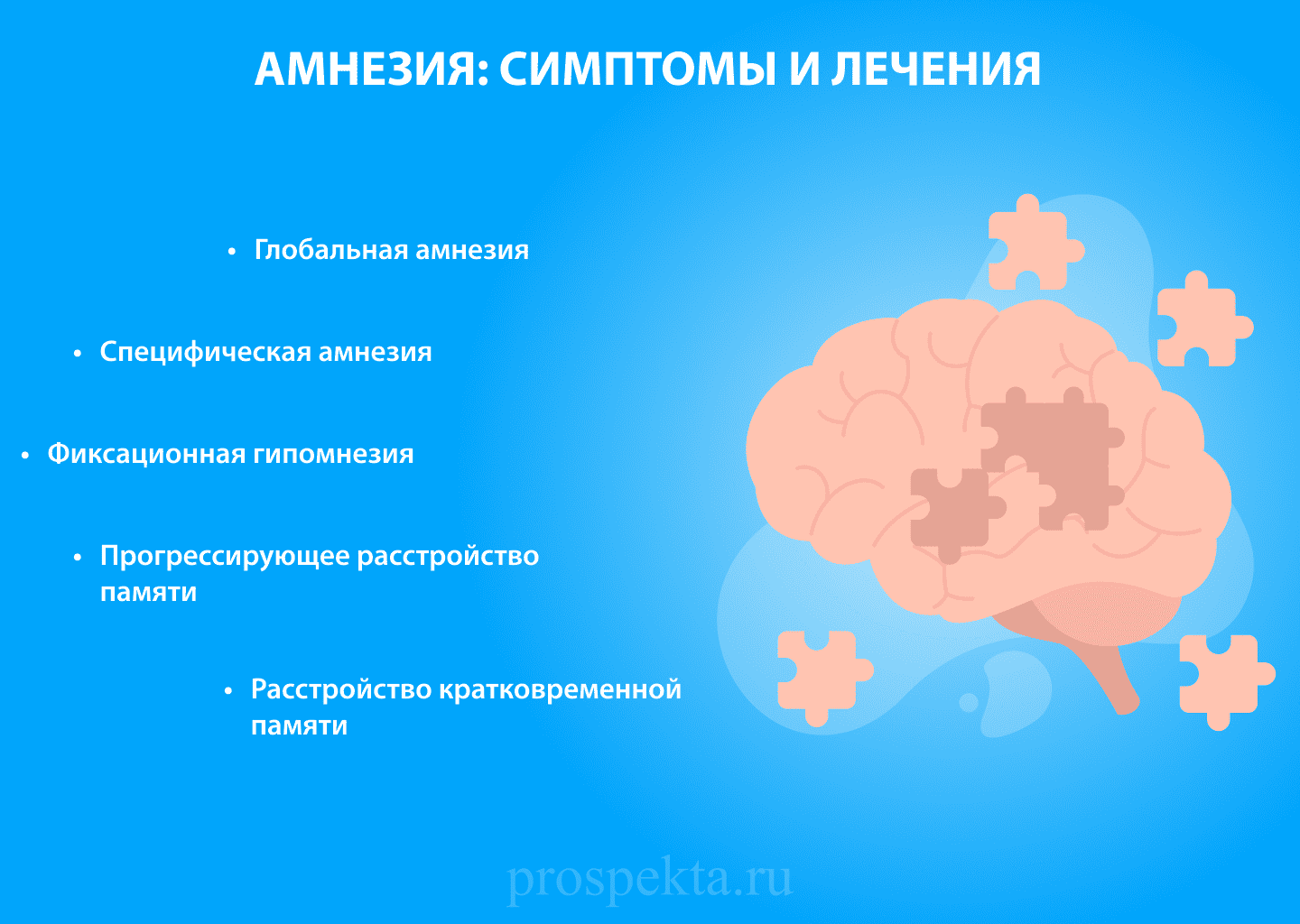 АМНЕЗИЯ: СИМПТОМЫ И ЛЕЧЕНИЯ

• Глобальная амнезия

• Специфическая амнезия

• Фиксационная гипомнезия

• Прогрессирующее расстройство памяти

• Расстройство кратковременной памяти

prospekta.ru